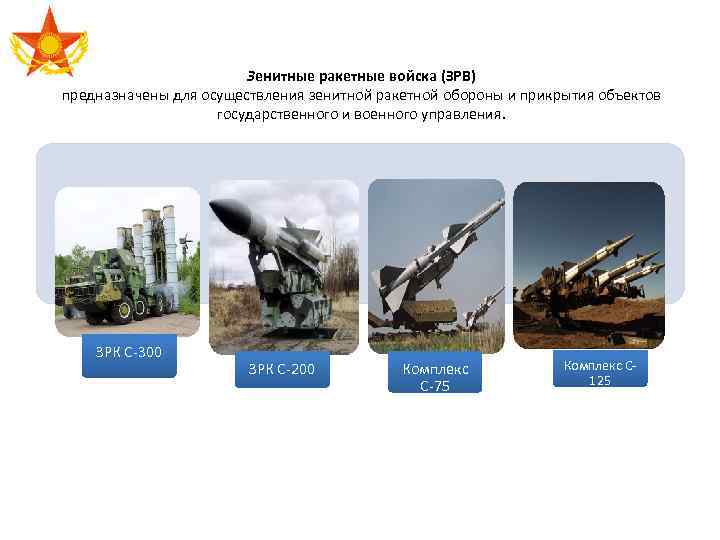 Зенитные ракетные войска (ЗРВ)
предназначены для осуществления зенитной ракетной обороны и прикрытия объектов государственного и военного управления.

ЗРК С-300

ЗРК С-200

Комплекс С-75

Комплекс С-125